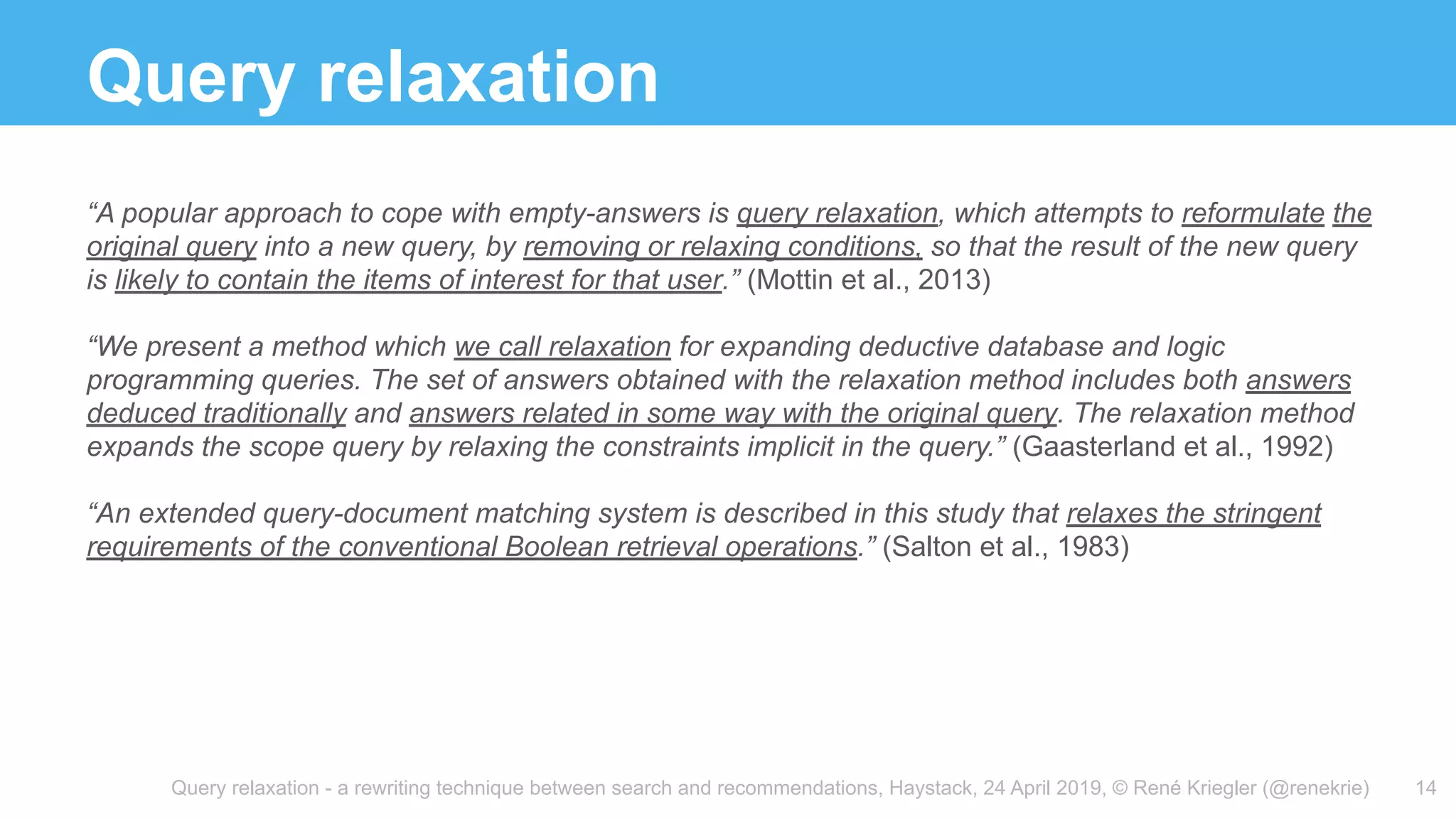 Query relaxation

“A popular approach to cope with empty-answers is query relaxation, which attempts to reformulate the original query into a new query, by removing or relaxing conditions, so that the result of the new query is likely to contain the items of interest for that user.” (Mottin et al., 2013)

“We present a method which we call relaxation for expanding deductive database and logic programming queries. The set of answers obtained with the relaxation method includes both answers deduced traditionally and answers related in some way with the original query. The relaxation method expands the scope query by relaxing the constraints implicit in the query.” (Gaasterland et al., 1992)

“An extended query-document matching system is described in this study that relaxes the stringent requirements of the conventional Boolean retrieval operations.” (Salton et al., 1983)

Query relaxation - a rewriting technique between search and recommendations, Haystack, 24 April 2019, © René Kriegler (@renekrie) 14